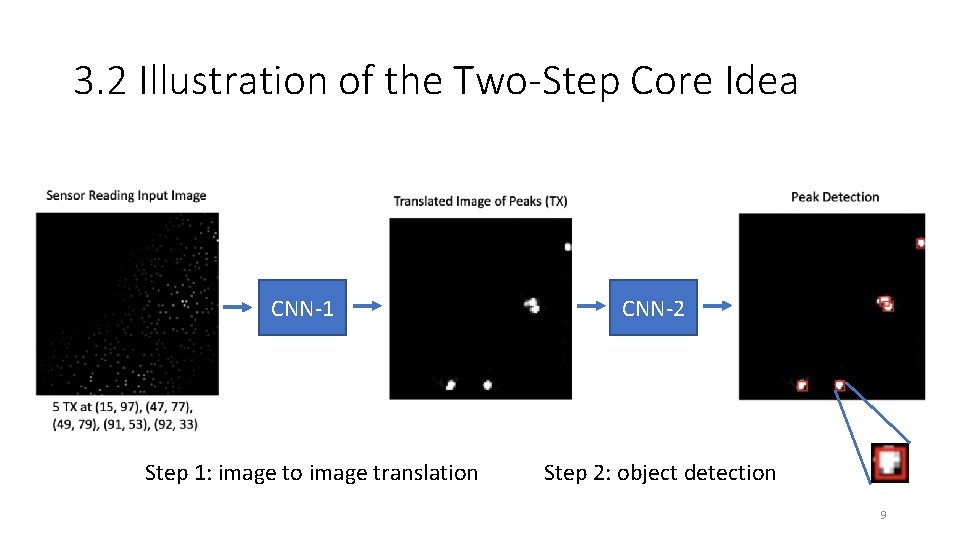 3.2 Illustration of the Two-Step Core Idea

Sensor Reading Input Image

5 TX at (15, 97), (47, 77), (49, 79), (91, 53), (92, 33)

CNN-1

Translated Image of Peaks (TX)

CNN-2

Peak Detection

Step 1: image to image translation

Step 2: object detection

9